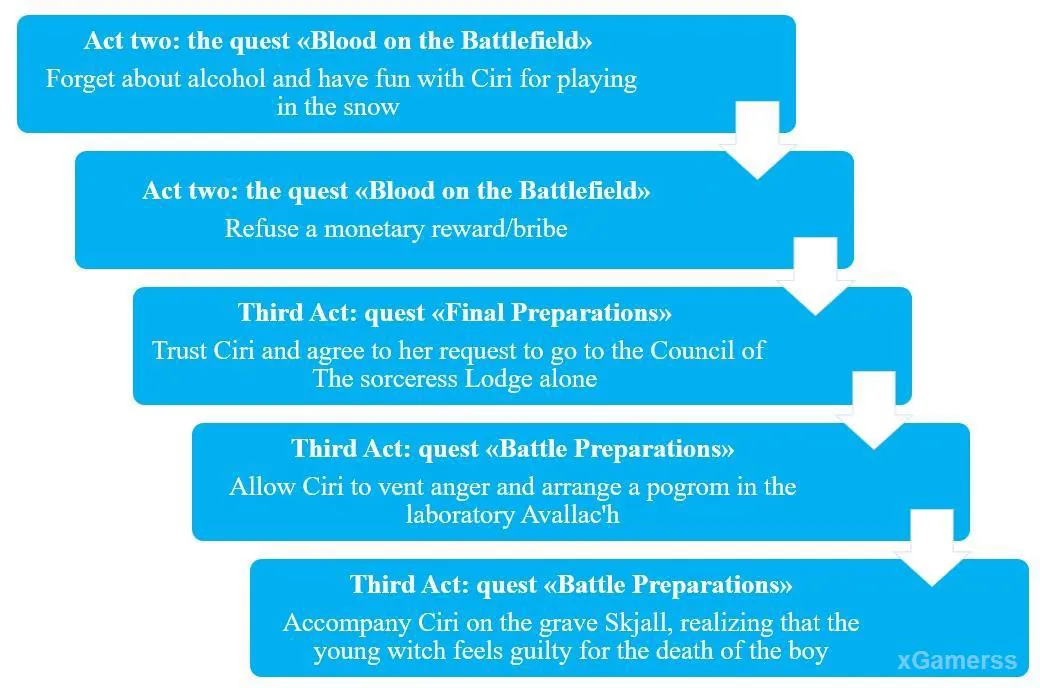 Act two: the quest «Blood on the Battlefield»
Forget about alcohol and have fun with Ciri for playing in the snow

Act two: the quest «Blood on the Battlefield»
Refuse a monetary reward/bribe

Third Act: quest «Final Preparations»
Trust Ciri and agree to her request to go to the Council of The sorceress Lodge alone

Third Act: quest «Battle Preparations»
Allow Ciri to vent anger and arrange a pogrom in the laboratory Avallac'h

Third Act: quest «Battle Preparations»
Accompany Ciri on the grave Skjall, realizing that the young witch feels guilty for the death of the boy

xGamerss